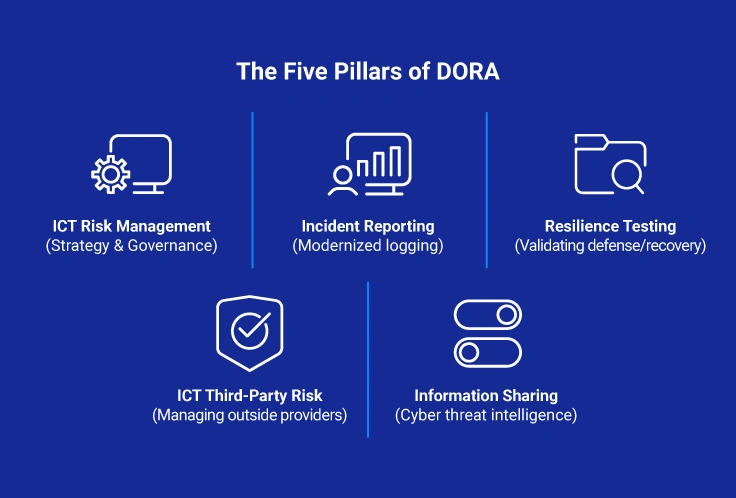 The Five Pillars of DORA

ICT Risk Management
(Strategy & Governance)

Incident Reporting
(Modernized logging)

Resilience Testing
(Validating defense/recovery)

ICT Third-Party Risk
(Managing outside providers)

Information Sharing
(Cyber threat intelligence)